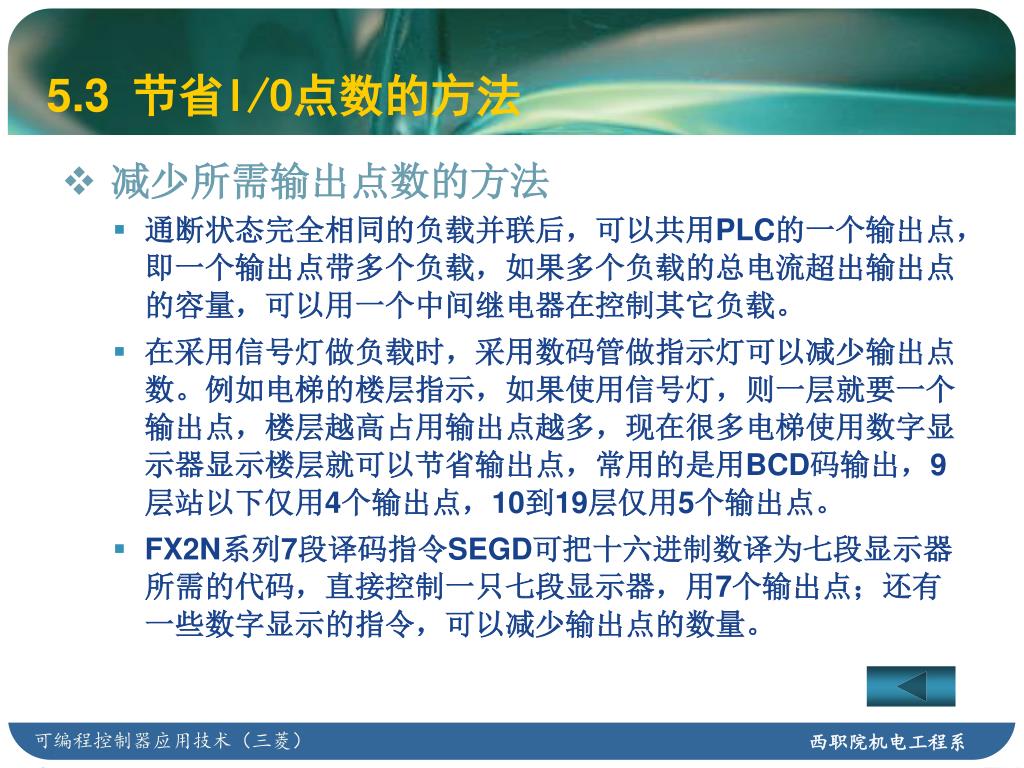 5.3 节省I/0点数的方法

❖ 减少所需输出点数的方法

▪ 通断状态完全相同的负载并联后，可以共用PLC的一个输出点，即一个输出点带多个负载，如果多个负载的总电流超出输出点的容量，可以用一个中间继电器在控制其它负载。

▪ 在采用信号灯做负载时，采用数码管做指示灯可以减少输出点数。例如电梯的楼层指示，如果使用信号灯，则一层就要一个输出点，楼层越高占用输出点越多，现在很多电梯使用数字显示器显示楼层就可以节省输出点，常用的是用BCD码输出，9层站以下仅用4个输出点，10到19层仅用5个输出点。

▪ FX2N系列7段译码指令SEGD可把十六进制数译为七段显示器所需的代码，直接控制一只七段显示器，用7个输出点；还有一些数字显示的指令，可以减少输出点的数量。

可编程控制器应用技术（三菱）

西职院机电工程系